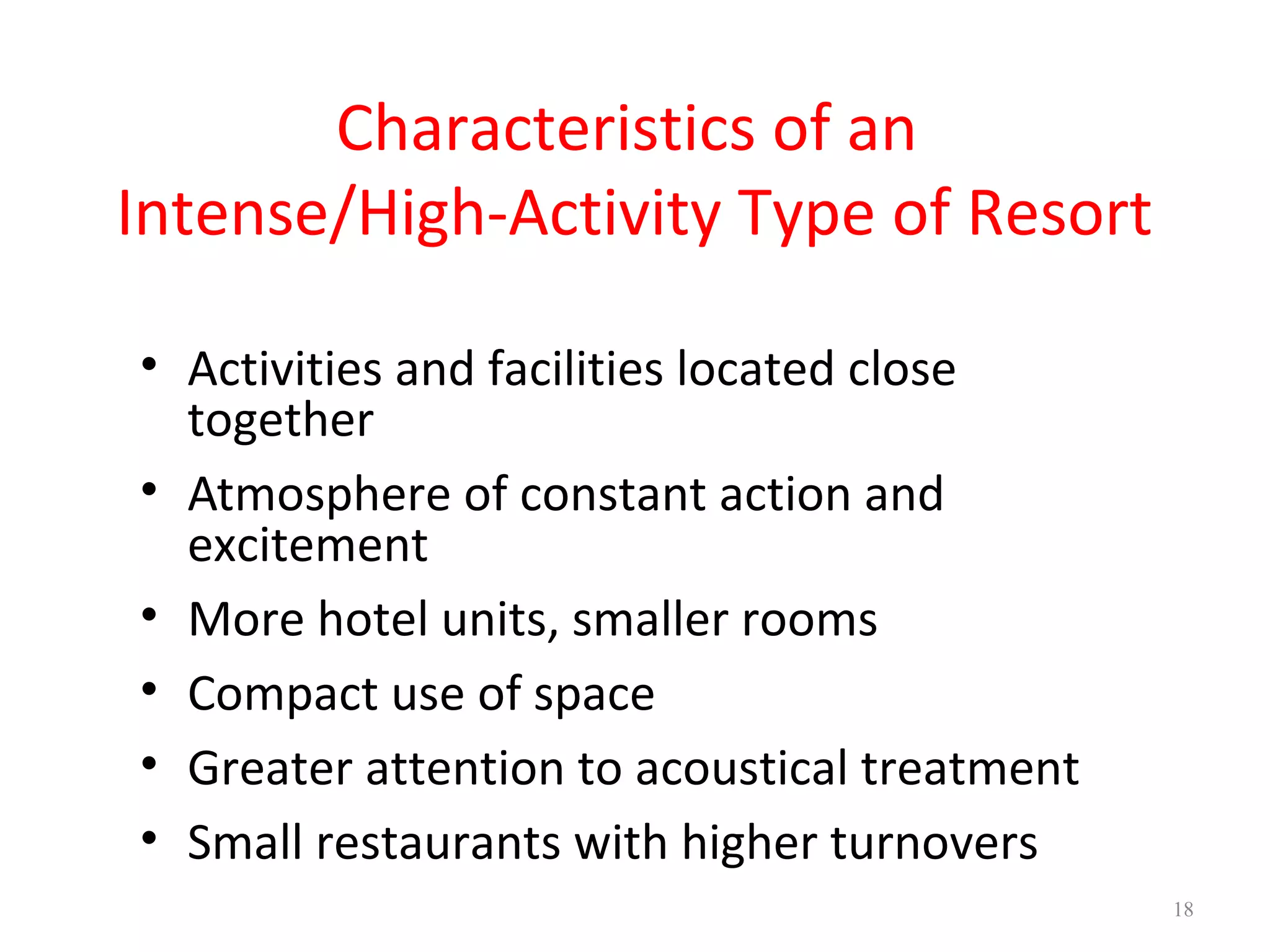 Characteristics of an Intense/High-Activity Type of Resort

• Activities and facilities located close together
• Atmosphere of constant action and excitement
• More hotel units, smaller rooms
• Compact use of space
• Greater attention to acoustical treatment
• Small restaurants with higher turnovers

18